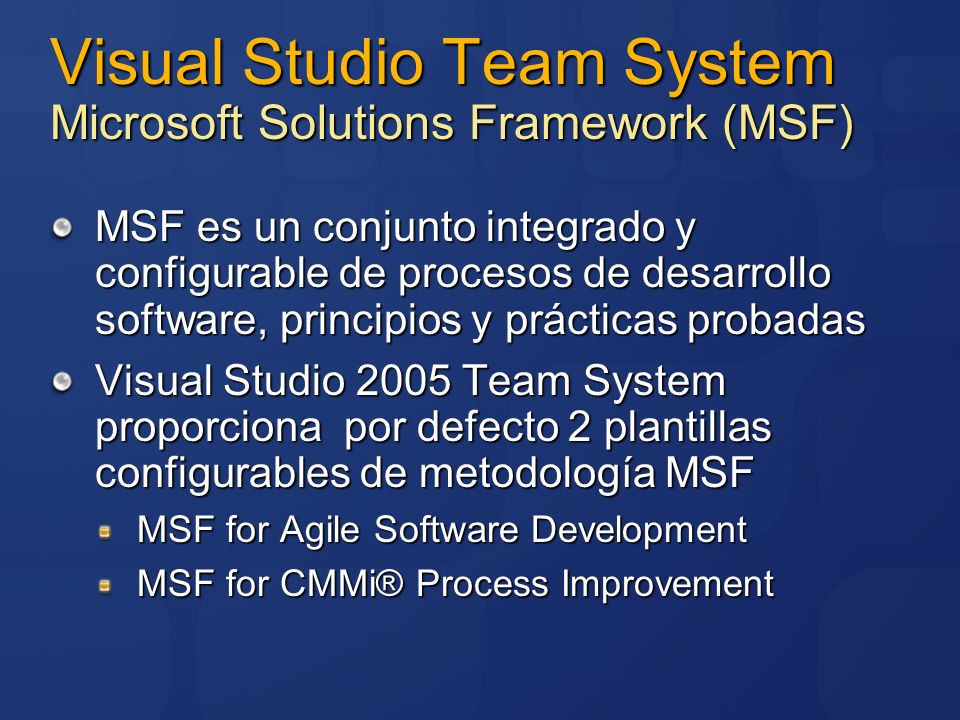 Visual Studio Team System
Microsoft Solutions Framework (MSF)

MSF es un conjunto integrado y configurable de procesos de desarrollo software, principios y prácticas probadas

Visual Studio 2005 Team System proporciona por defecto 2 plantillas configurables de metodología MSF

MSF for Agile Software Development

MSF for CMMi® Process Improvement